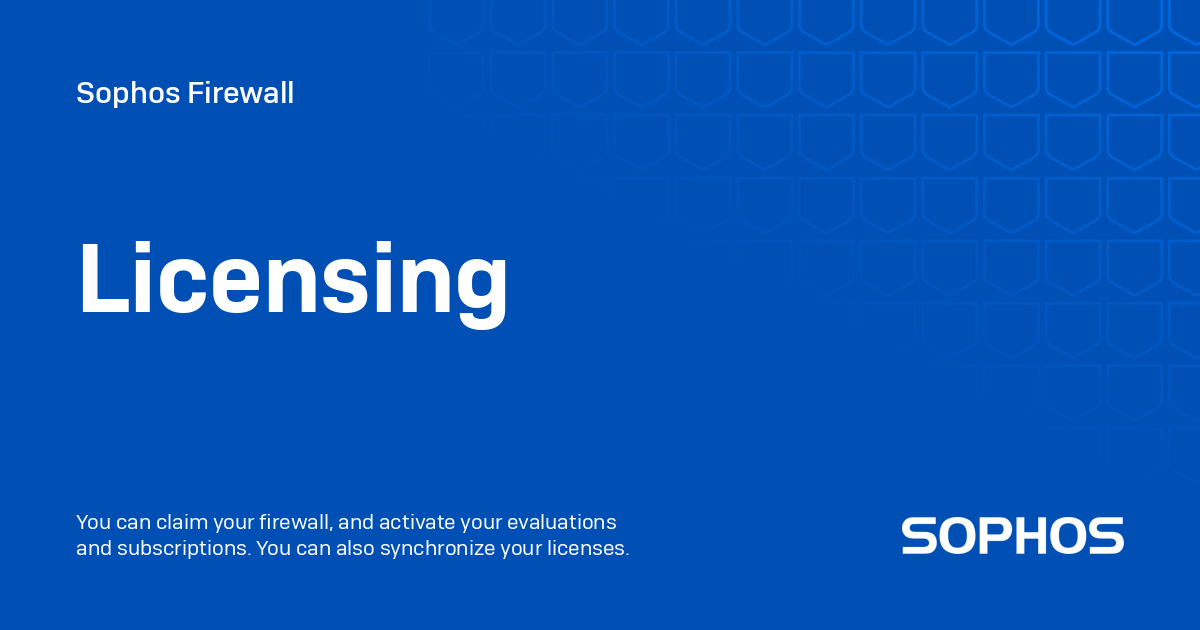 Sophos Firewall

Licensing

You can claim your firewall, and activate your evaluations and subscriptions. You can also synchronize your licenses.

SOPHOS